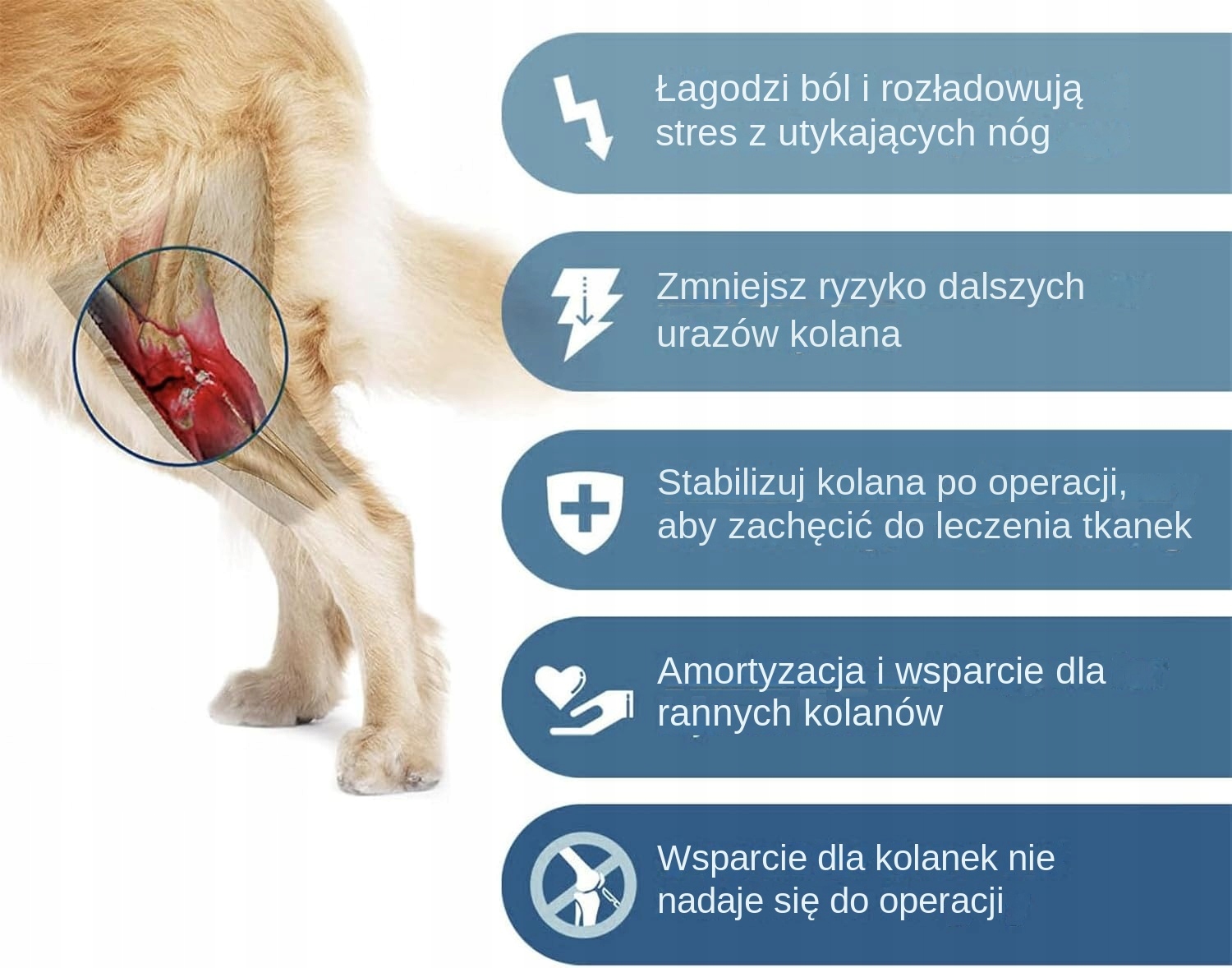 Łagodzi ból i rozładowują stres z utykających nóg

Zmniejsz ryzyko dalszych urazów kolana

Stabilizuj kolana po operacji, aby zachęcić do leczenia tkanek

Amortyzacja i wsparcie dla rannych kolanów

Wsparcie dla kolanek nie nadaje się do operacji